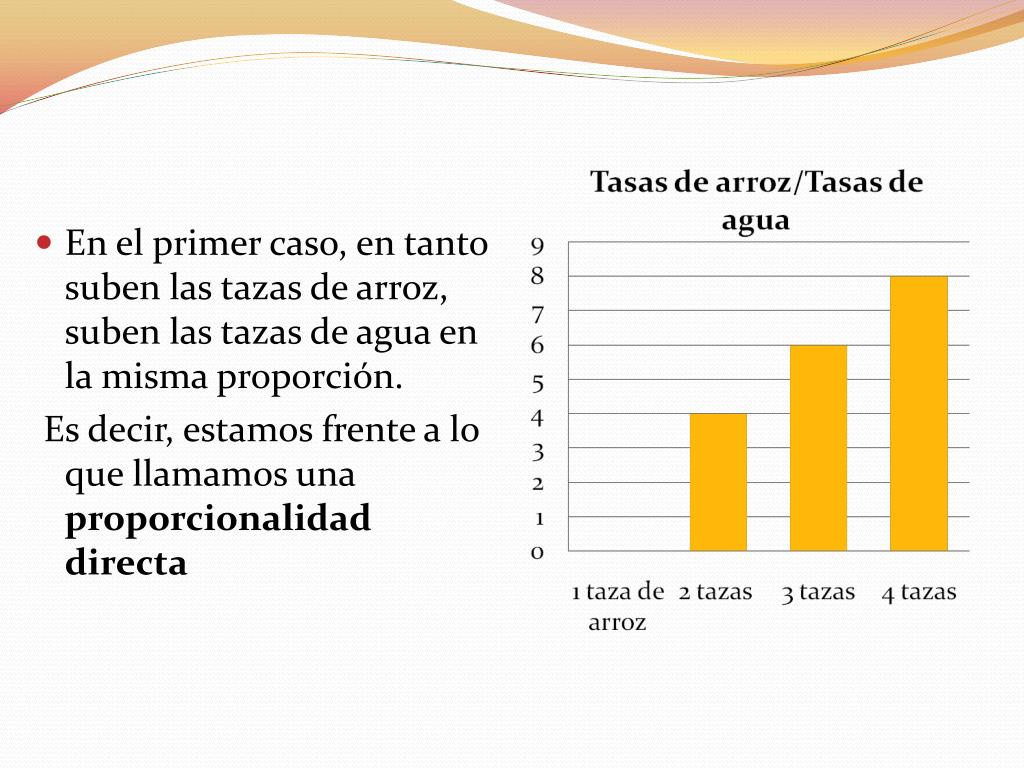 En el primer caso, en tanto suben las tazas de arroz, suben las tazas de agua en la misma proporción.

Es decir, estamos frente a lo que llamamos una **proporcionalidad directa**

Tasas de arroz/Tasas de agua

9
8
7
6
5
4
3
2
1
0

1 taza de arroz
2 tazas
3 tazas
4 tazas